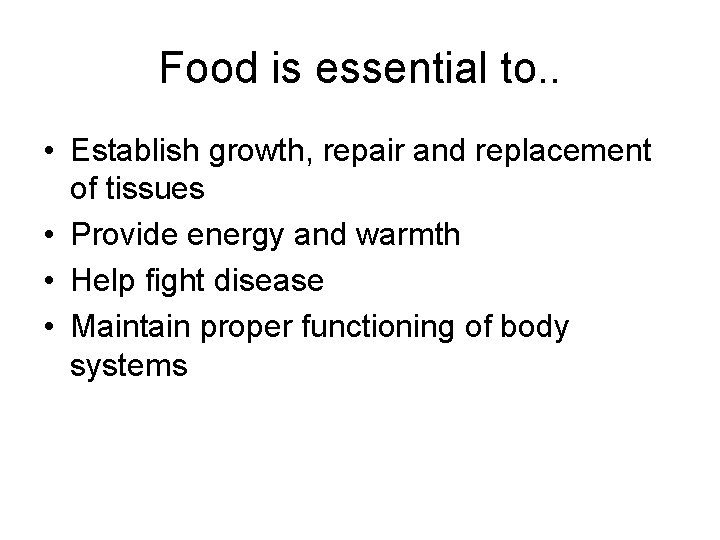 Food is essential to..

• Establish growth, repair and replacement of tissues
• Provide energy and warmth
• Help fight disease
• Maintain proper functioning of body systems